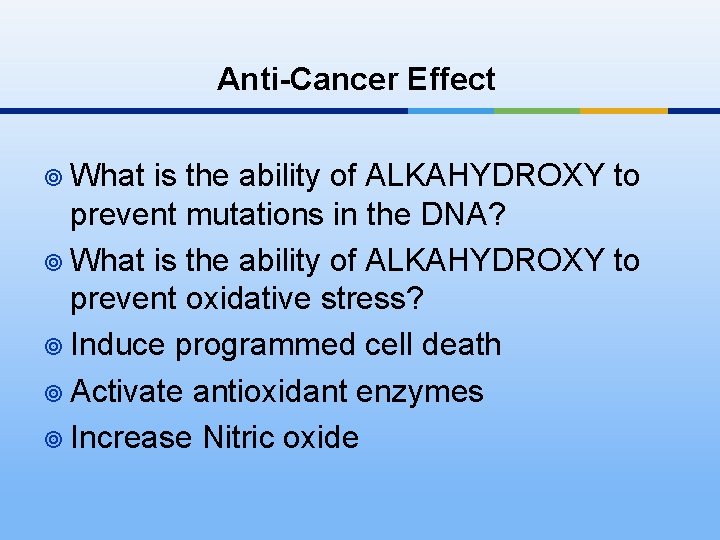 Anti-Cancer Effect

What is the ability of ALKAHYDROXY to prevent mutations in the DNA?

What is the ability of ALKAHYDROXY to prevent oxidative stress?

Induce programmed cell death

Activate antioxidant enzymes

Increase Nitric oxide